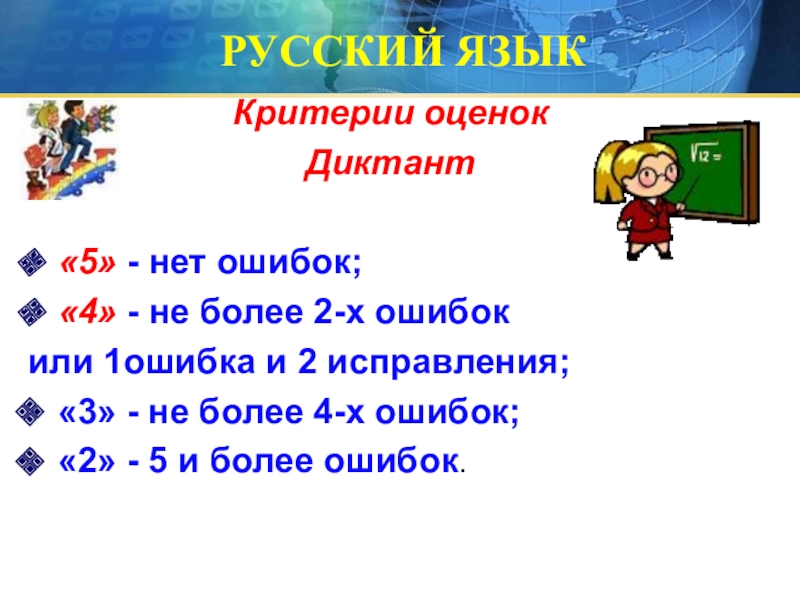 РУССКИЙ ЯЗЫК

Критерии оценок

Диктант

$\sqrt{12}=$

«5» - нет ошибок;

«4» - не более 2-х ошибок или 1ошибка и 2 исправления;

«3» - не более 4-х ошибок;

«2» - 5 и более ошибок.